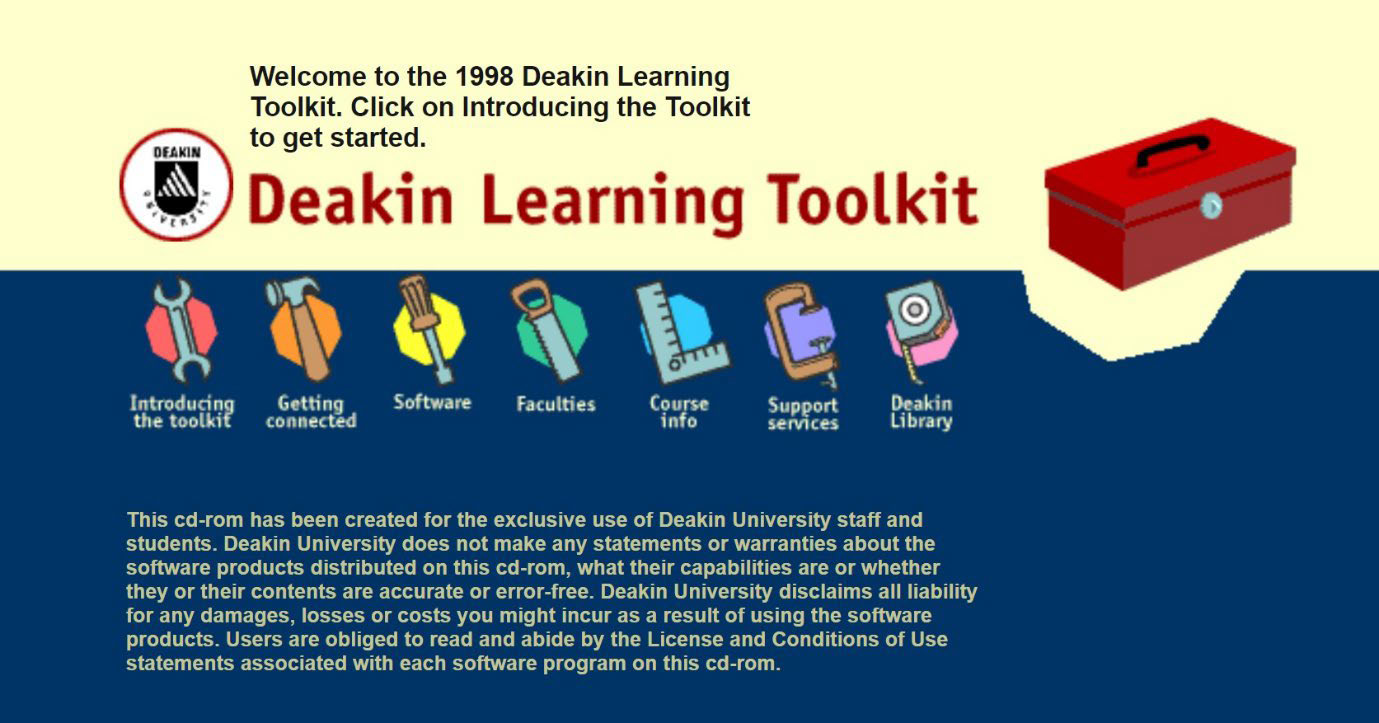 Welcome to the 1998 Deakin Learning Toolkit. Click on Introducing the Toolkit to get started.

DEAKIN UNIVERSITY

Deakin Learning Toolkit

Introducing the toolkit

Getting connected

Software

Faculties

Course info

Support services

Deakin Library

This cd-rom has been created for the exclusive use of Deakin University staff and students. Deakin University does not make any statements or warranties about the software products distributed on this cd-rom, what their capabilities are or whether they or their contents are accurate or error-free. Deakin University disclaims all liability for any damages, losses or costs you might incur as a result of using the software products. Users are obliged to read and abide by the License and Conditions of Use statements associated with each software program on this cd-rom.